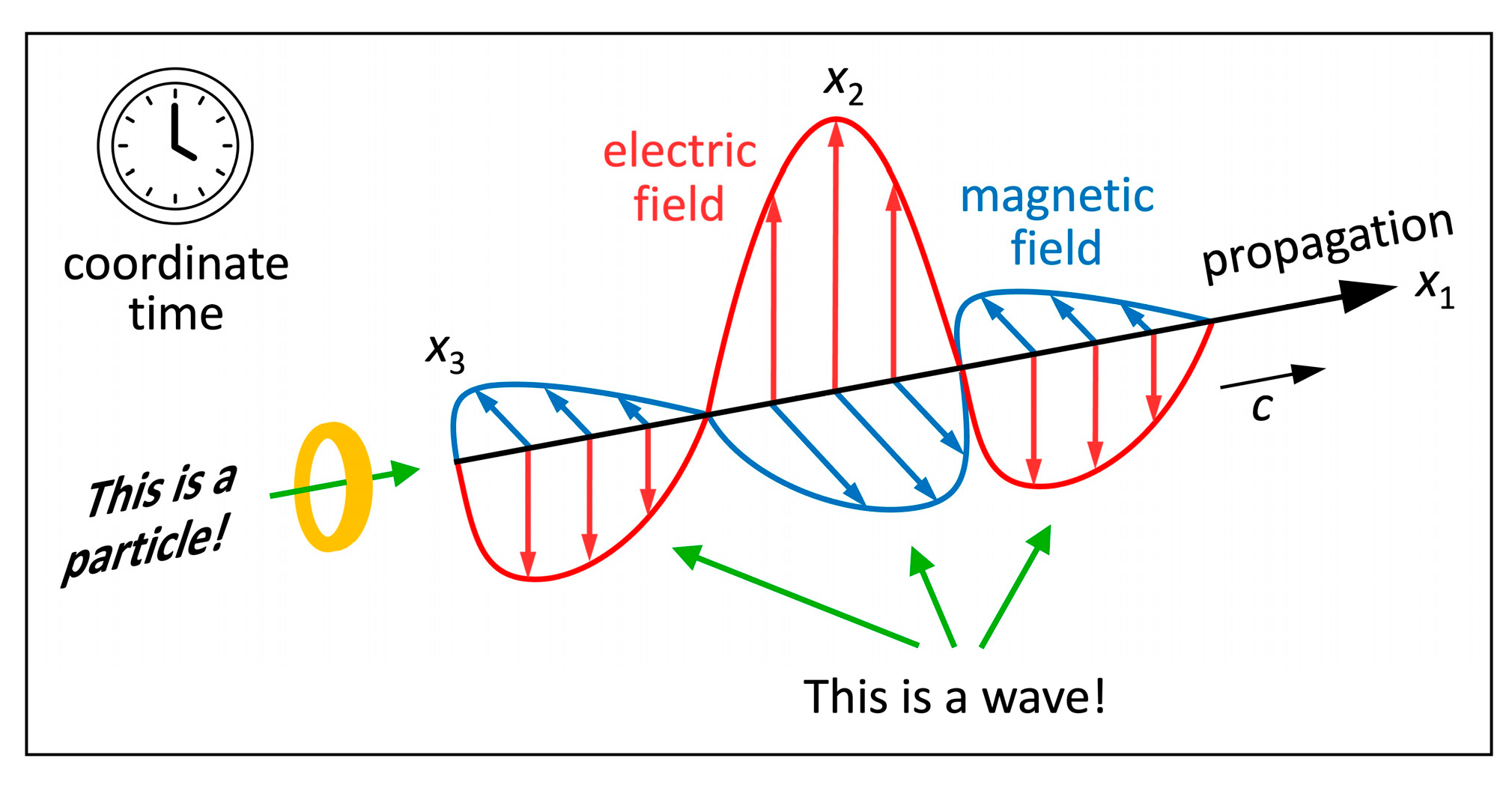 coordinate time

$x_2$

electric field

magnetic field

propagation

$x_1$

$x_3$

$c$

This is a particle!

This is a wave!